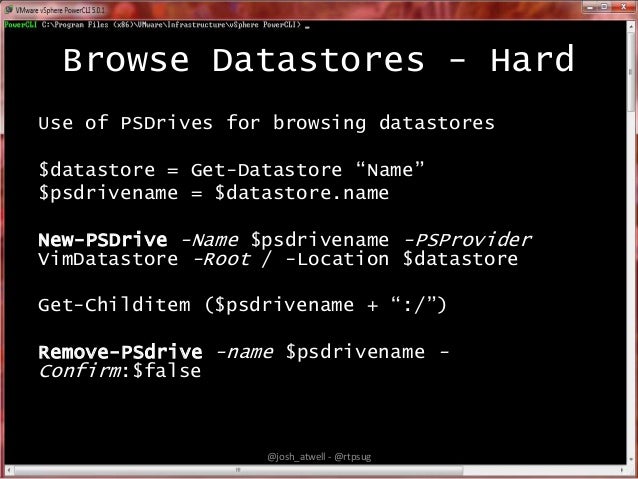 VMware vSphere PowerCLI 5.0.1

PowerCLI C:\Program Files (x86)\VMware\Infrastructure\vSphere PowerCLI> _

Browse Datastores - Hard

Use of PSDrives for browsing datastores

$datastore = Get-Datastore “Name”
$psdrivename = $datastore.name

New-PSDrive -Name $psdrivename -PSProvider VimDatastore -Root / -Location $datastore

Get-Childitem ($psdrivename + “:/”)

Remove-PSdrive -name $psdrivename -Confirm:$false

@josh_atwell - @rtpsug